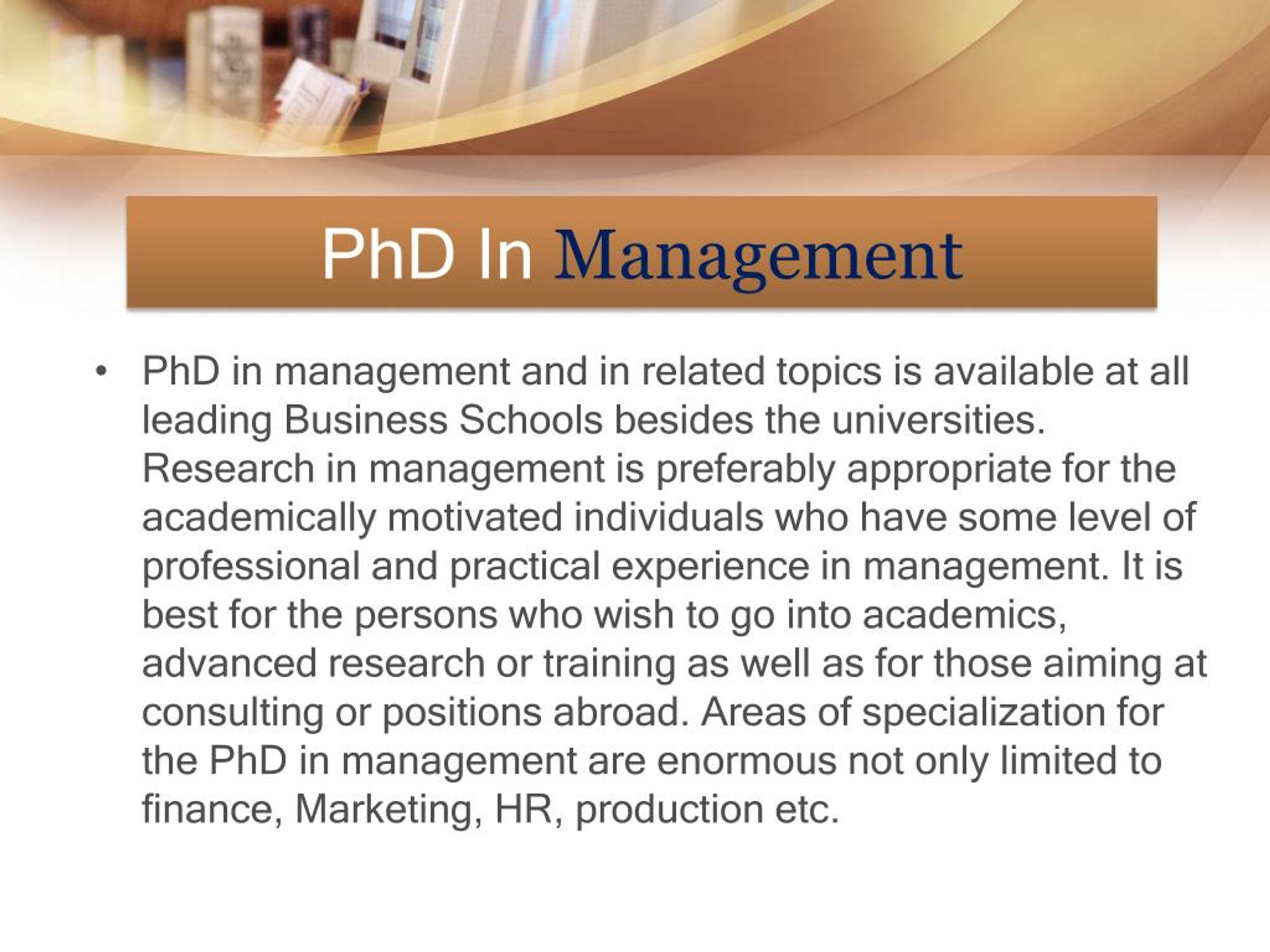 PhD In Management

• PhD in management and in related topics is available at all leading Business Schools besides the universities. Research in management is preferably appropriate for the academically motivated individuals who have some level of professional and practical experience in management. It is best for the persons who wish to go into academics, advanced research or training as well as for those aiming at consulting or positions abroad. Areas of specialization for the PhD in management are enormous not only limited to finance, Marketing, HR, production etc.